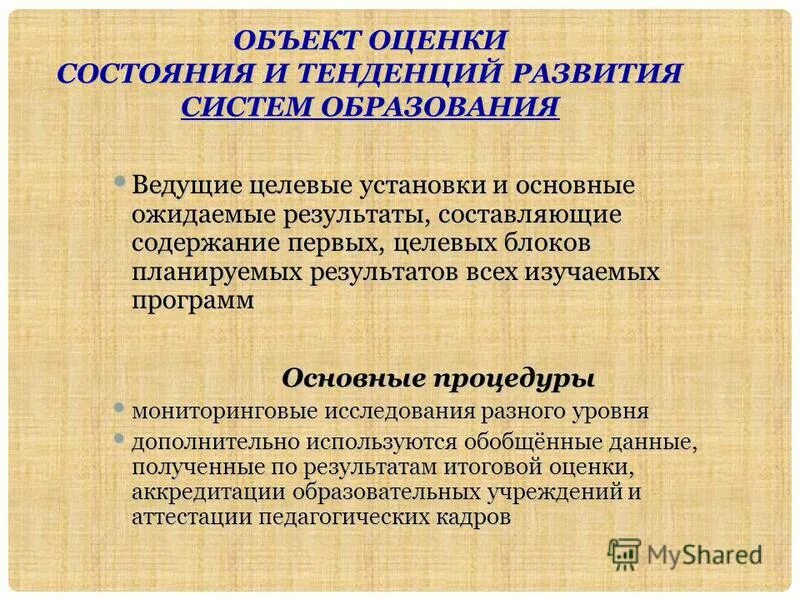 ОБЪЕКТ ОЦЕНКИ
СОСТОЯНИЯ И ТЕНДЕНЦИЙ РАЗВИТИЯ
СИСТЕМ ОБРАЗОВАНИЯ

• Ведущие целевые установки и основные ожидаемые результаты, составляющие содержание первых, целевых блоков планируемых результатов всех изучаемых программ

Основные процедуры

• мониторинговые исследования разного уровня
• дополнительно используются обобщённые данные, полученные по результатам итоговой оценки, аккредитации образовательных учреждений и аттестации педагогических кадров

MyShared